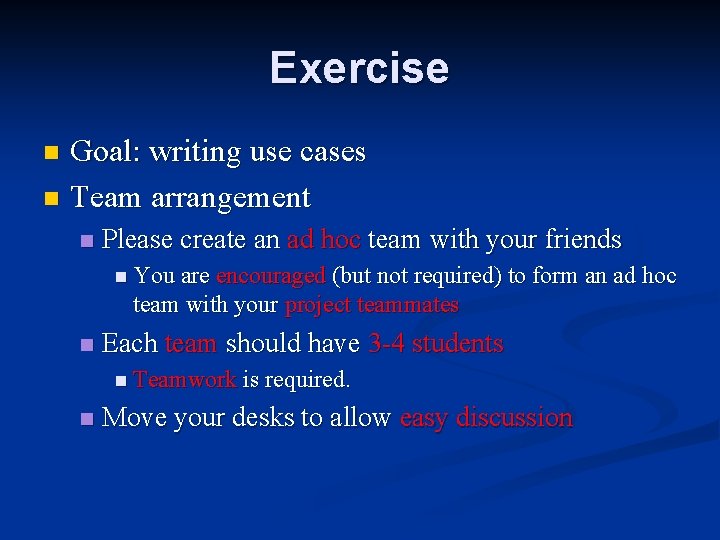 Exercise

Goal: writing use cases

Team arrangement

Please create an ad hoc team with your friends

You are encouraged (but not required) to form an ad hoc team with your project teammates

Each team should have 3-4 students

Teamwork is required.

Move your desks to allow easy discussion